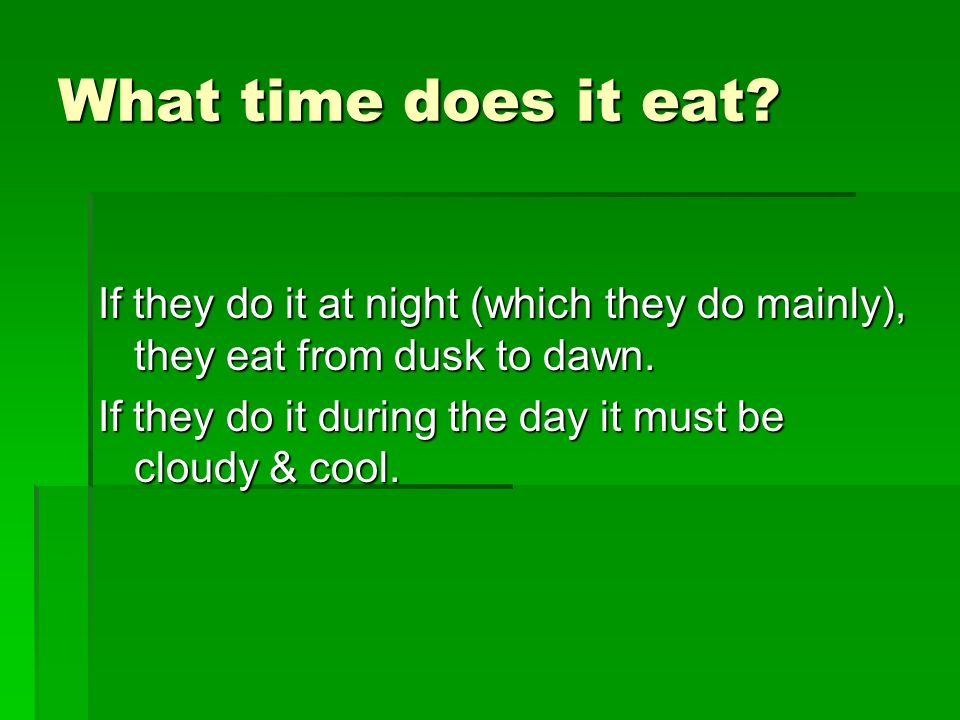 What time does it eat?

If they do it at night (which they do mainly), they eat from dusk to dawn.

If they do it during the day it must be cloudy & cool.